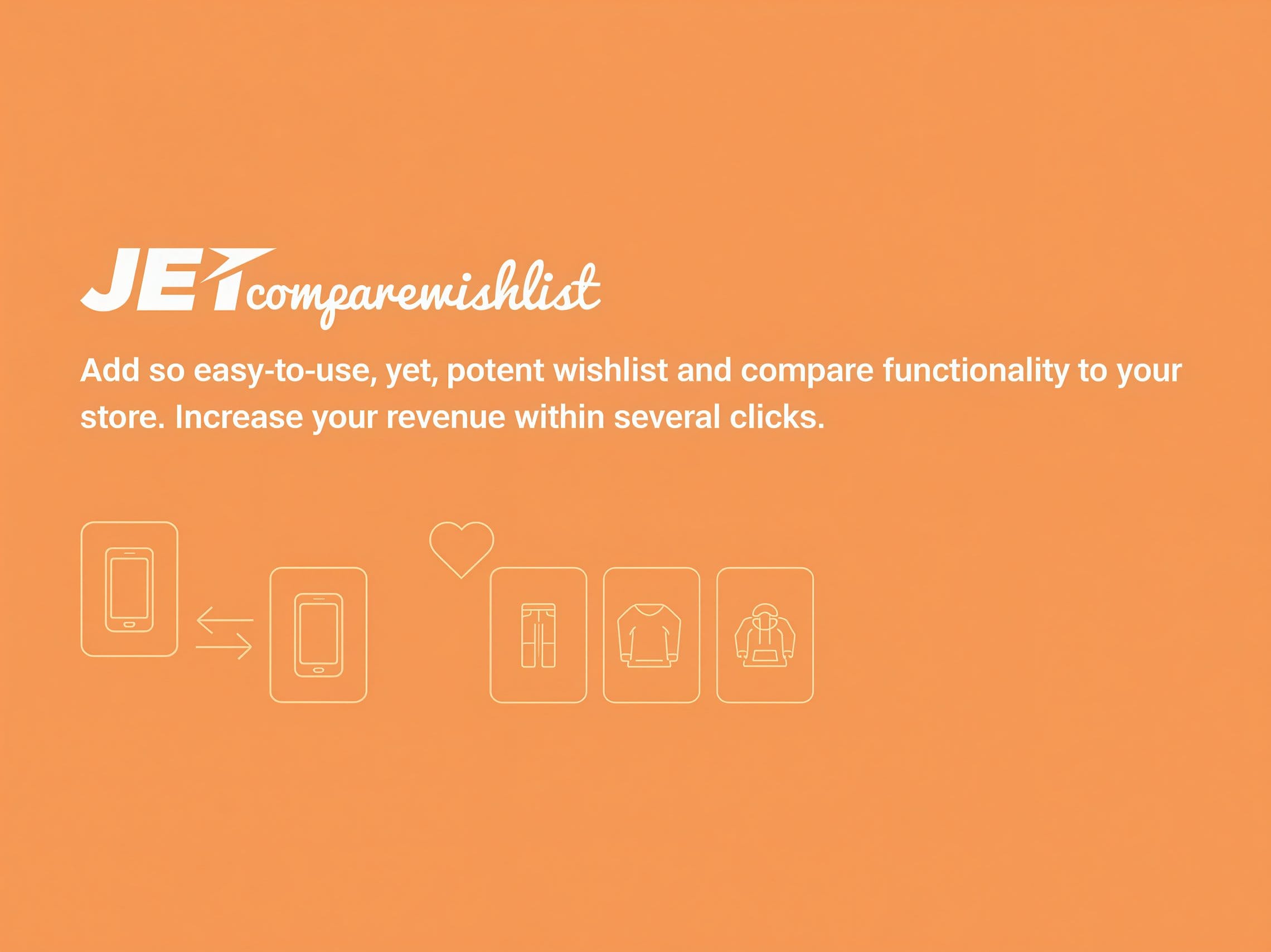 JET comparewishlist

Add so easy-to-use, yet, potent wishlist and compare functionality to your store. Increase your revenue within several clicks.